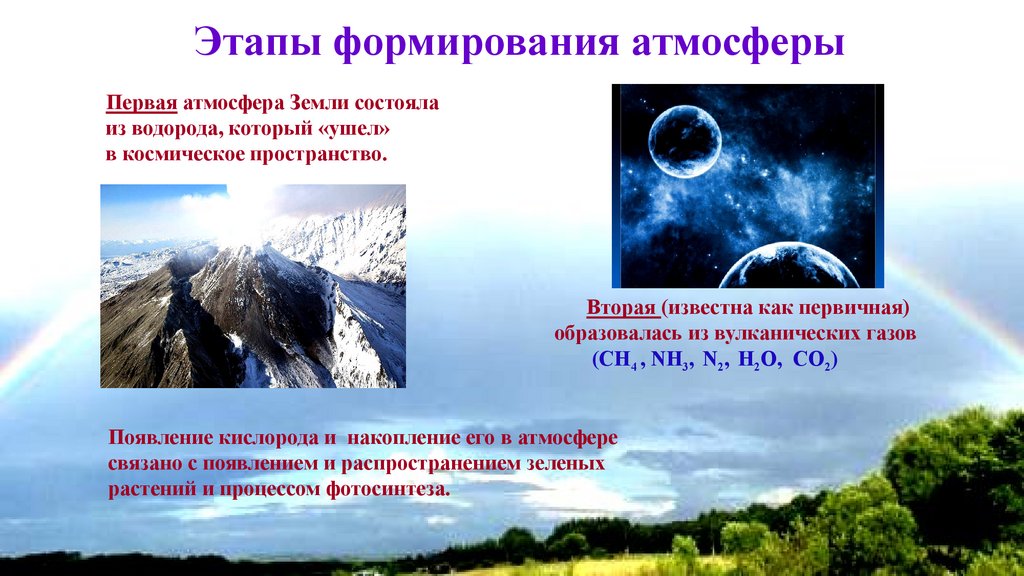 Этапы формирования атмосферы

Первая атмосфера Земли состояла из водорода, который «ушел» в космическое пространство.

Вторая (известна как первичная) образовалась из вулканических газов ($CH_4$ , $NH_3$, $N_2$, $H_2O$, $CO_2$)

Появление кислорода и накопление его в атмосфере связано с появлением и распространением зеленых растений и процессом фотосинтеза.